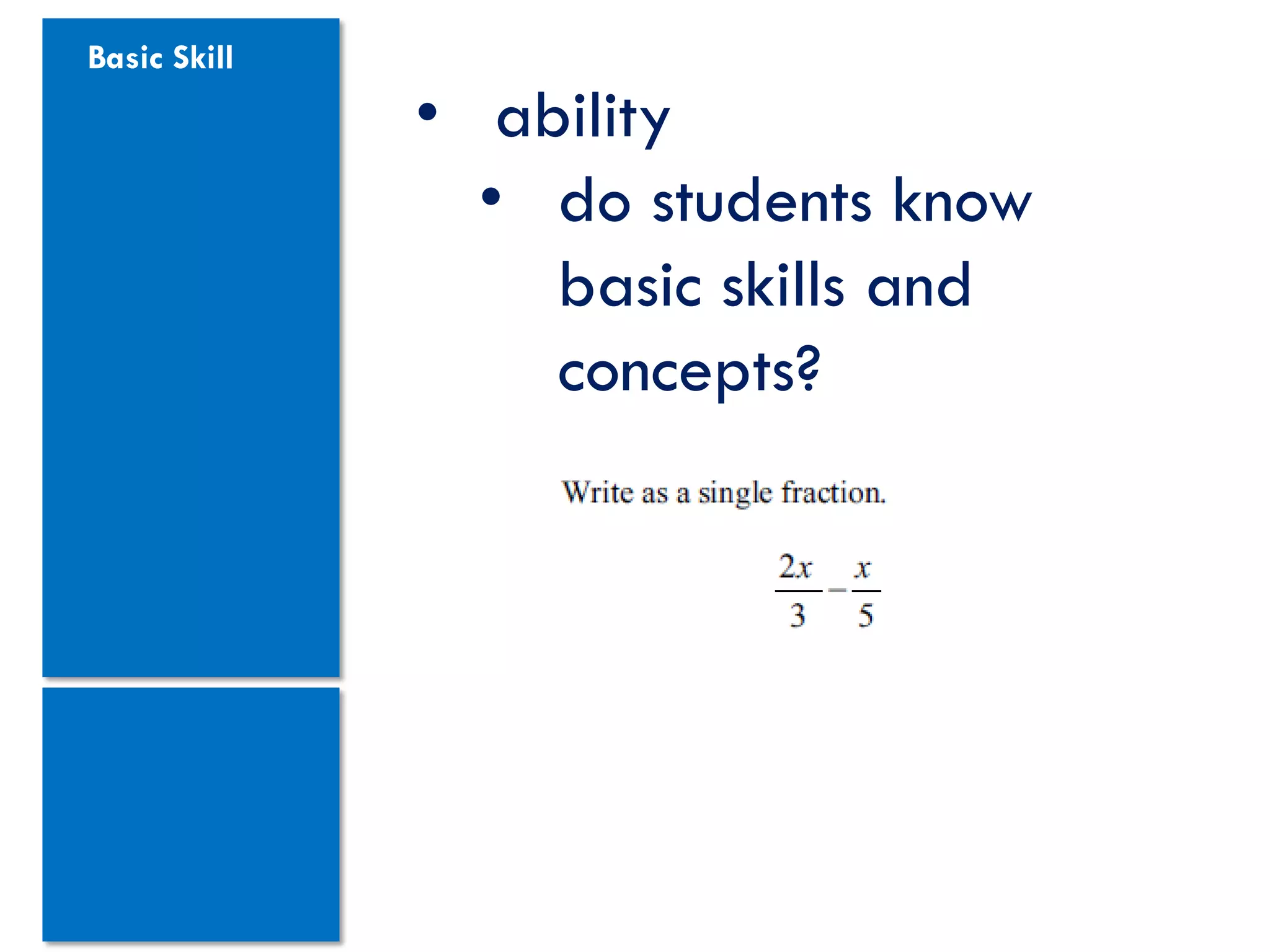 Basic Skill

• ability
  • do students know basic skills and concepts?

Write as a single fraction.

$\frac{2x}{3} - \frac{x}{5}$